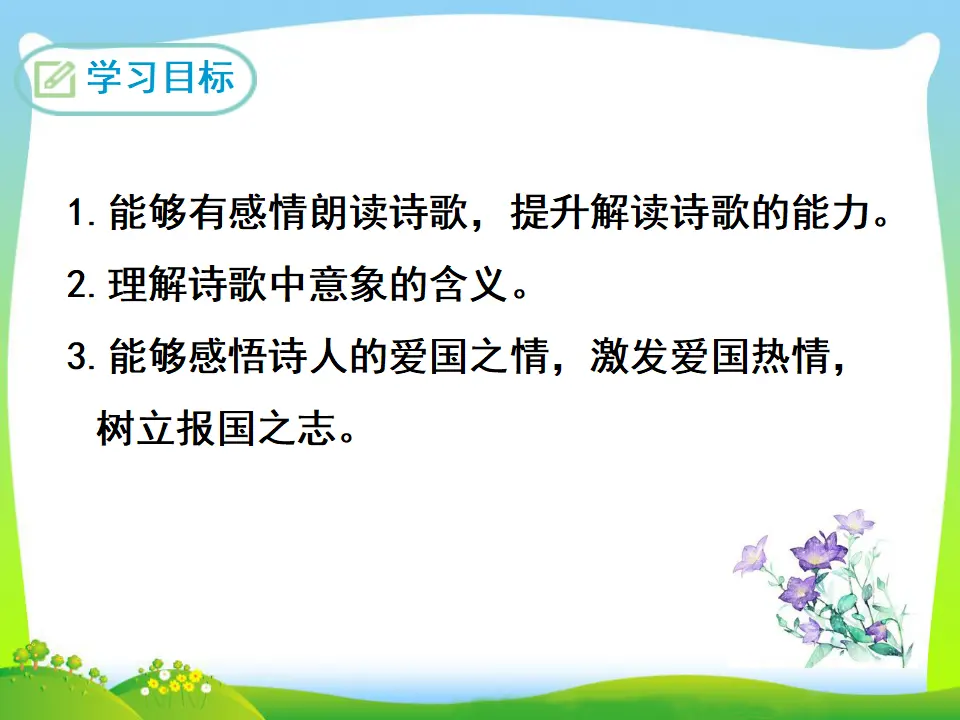 学习目标

1. 能够有感情朗读诗歌，提升解读诗歌的能力。

2. 理解诗歌中意象的含义。

3. 能够感悟诗人的爱国之情，激发爱国热情，树立报国之志。